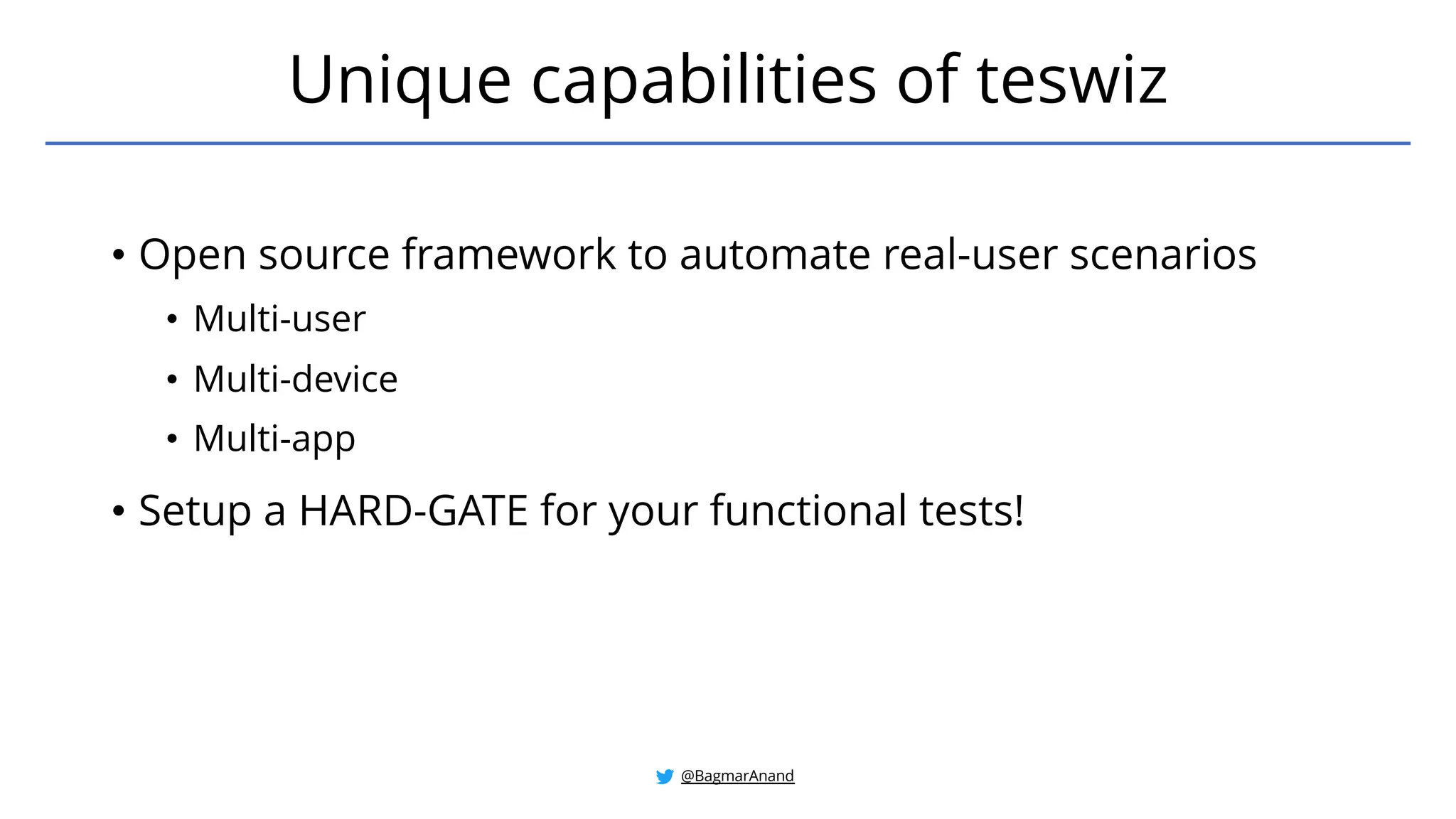 Unique capabilities of teswiz

• Open source framework to automate real-user scenarios
  • Multi-user
  • Multi-device
  • Multi-app
• Setup a HARD-GATE for your functional tests!

@BagmarAnand